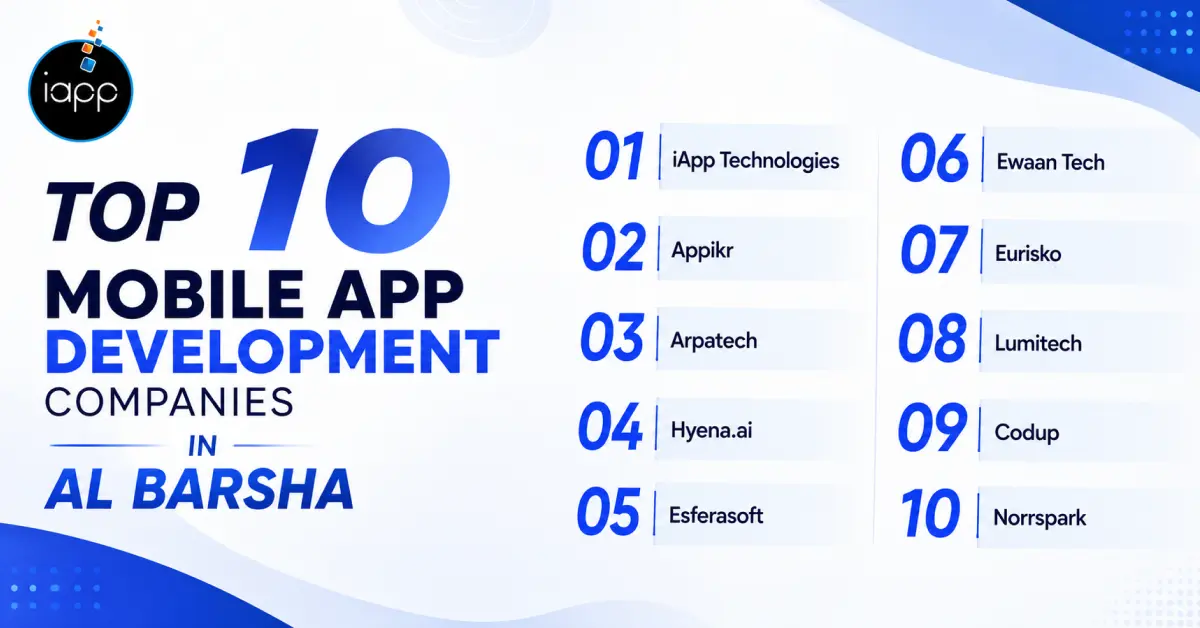 iapp

TOP 10
MOBILE APP
DEVELOPMENT
COMPANIES
IN
AL BARSHA

01 iApp Technologies
02 Appikr
03 Arpatech
04 Hyena.ai
05 Esferasoft

06 Ewaan Tech
07 Eurisko
08 Lumitech
09 Codup
10 Norrspark